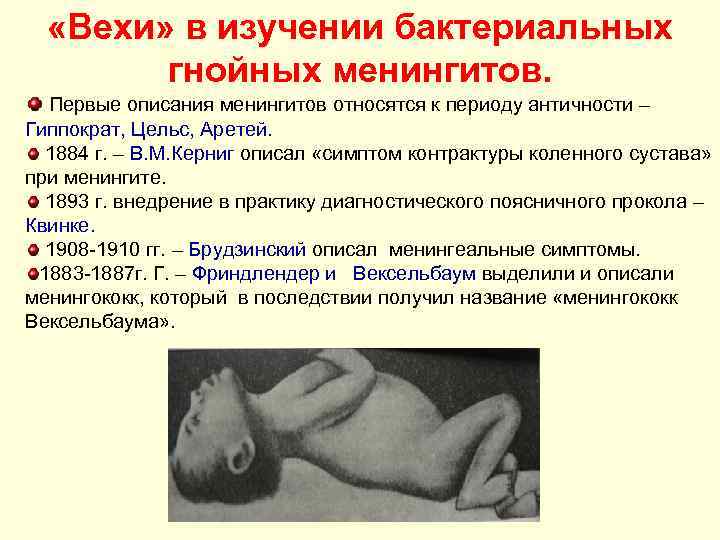 «Вехи» в изучении бактериальных гнойных менингитов.

Первые описания менингитов относятся к периоду античности – Гиппократ, Цельс, Аретей.

1884 г. – В.М.Керниг описал «симптом контрактуры коленного сустава» при менингите.

1893 г. внедрение в практику диагностического поясничного прокола – Квинке.

1908-1910 гг. – Брудзинский описал менингеальные симптомы.

1883-1887г. Г. – Фриндлендер и Вексельбаум выделили и описали менингококк, который в последствии получил название «менингококк Вексельбаума».